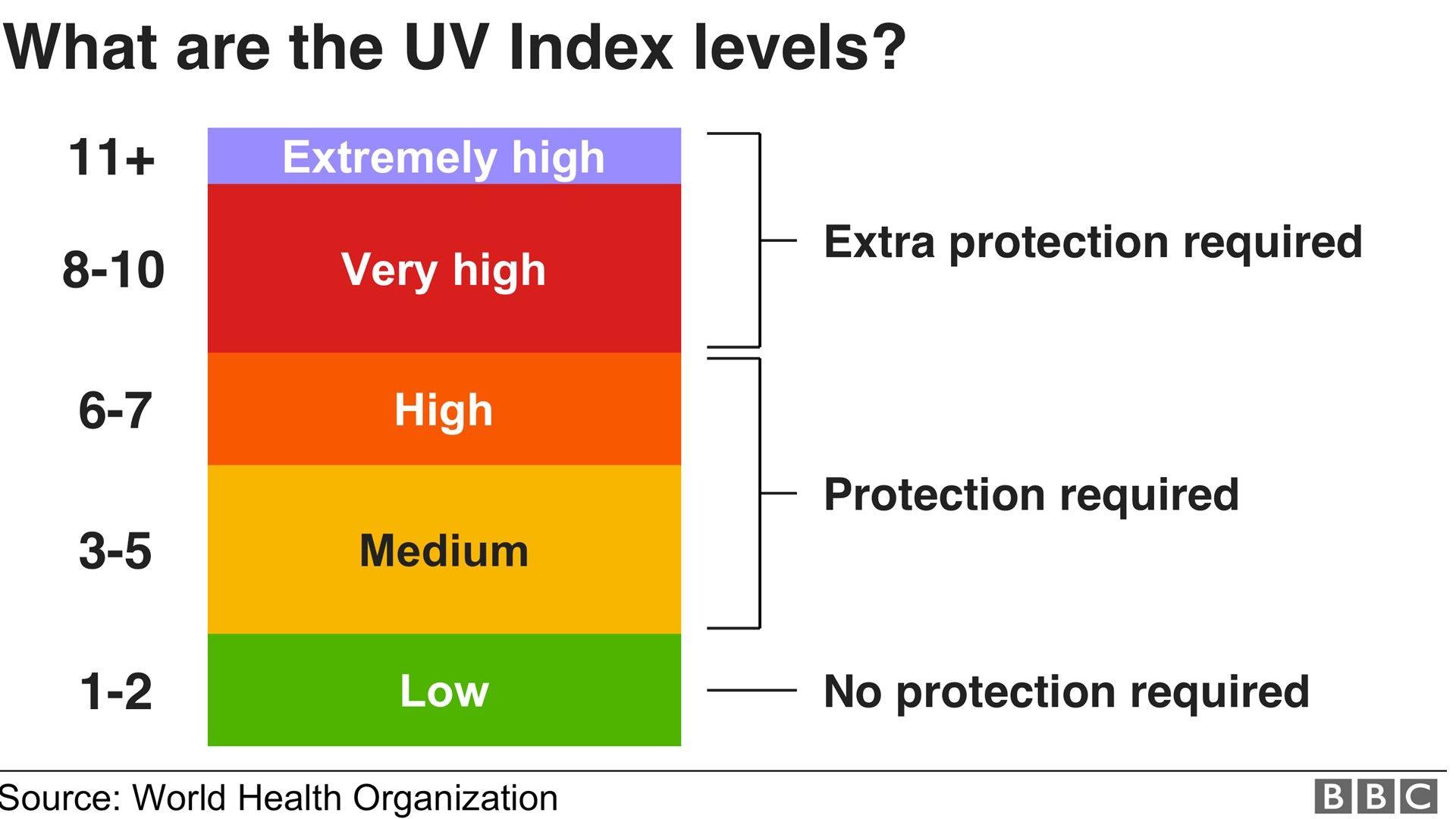 What are the UV Index levels?

11+ Extremely high
8-10 Very high
Extra protection required

6-7 High
3-5 Medium
Protection required

1-2 Low
No protection required

Source: World Health Organization

BBC